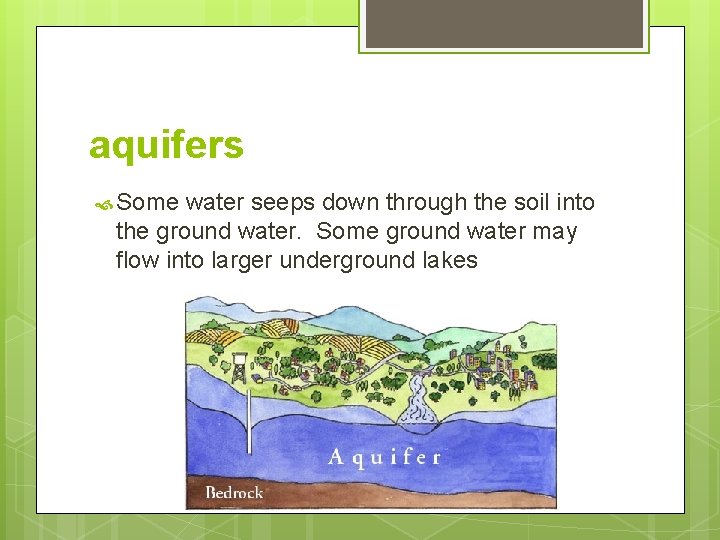 aquifers

Some water seeps down through the soil into the ground water.  Some ground water may flow into larger underground lakes

Aquifer

Bedrock